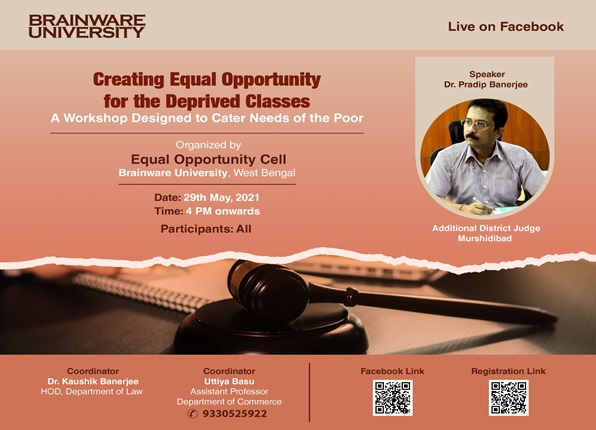 BRAINWARE UNIVERSITY

Live on Facebook

Creating Equal Opportunity for the Deprived Classes
A Workshop Designed to Cater Needs of the Poor

Organized by
Equal Opportunity Cell
Brainware University, West Bengal

Date: 29th May, 2021
Time: 4 PM onwards

Participants: All

Speaker
Dr. Pradip Banerjee

Additional District Judge
Murshidibad

Coordinator
Dr. Kaushik Banerjee
HOD, Department of Law

Coordinator
Uttiya Basu
Assistant Professor
Department of Commerce
9330525922

Facebook Link

Registration Link